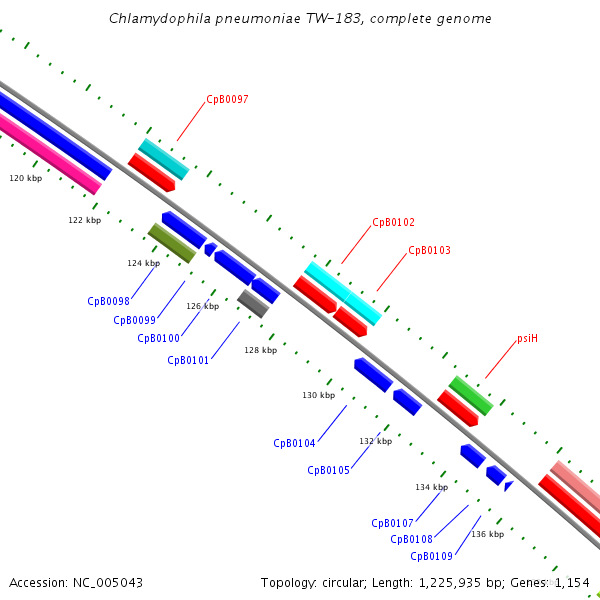 Chlamydophila pneumoniae TW-183, complete genome

CpB0097

120 kbp

122 kbp

CpB0102

CpB0103

124 kbp

CpB0098

CpB0099

126 kbp

CpB0100

CpB0101

128 kbp

psiH

130 kbp

CpB0104

132 kbp

CpB0105

134 kbp

CpB0107

CpB0108

136 kbp

CpB0109

Accession: NC_005043

Topology: circular; Length: 1,225,935 bp; Genes: 1,154